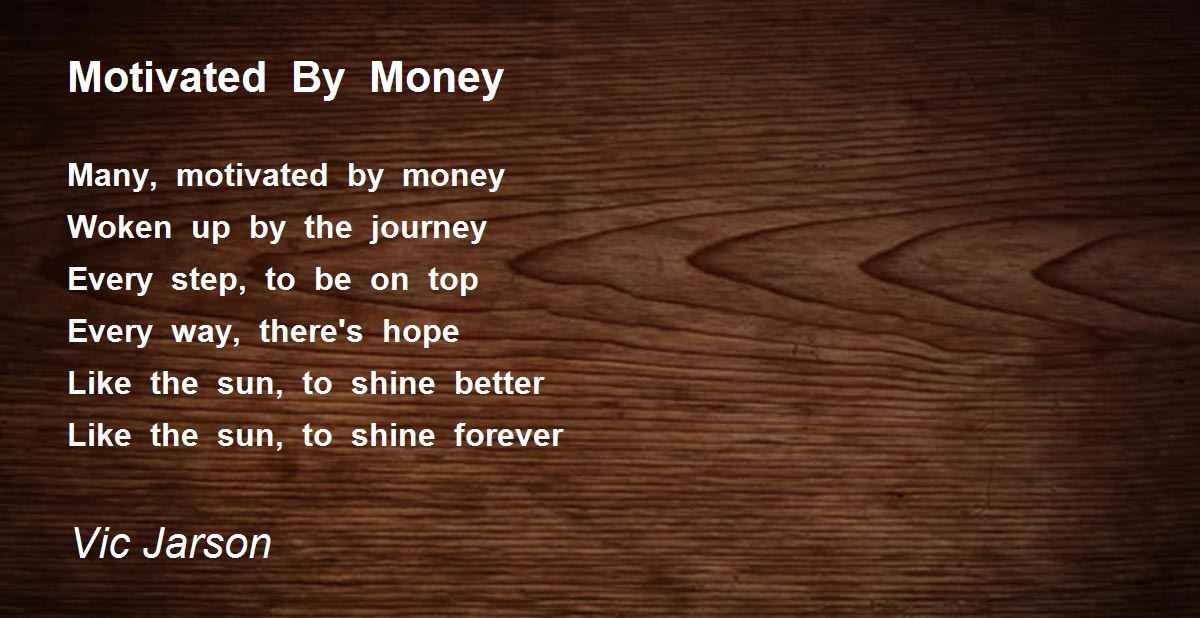 Motivated By Money

Many, motivated by money
Woken up by the journey
Every step, to be on top
Every way, there's hope
Like the sun, to shine better
Like the sun, to shine forever

Vic Jarson